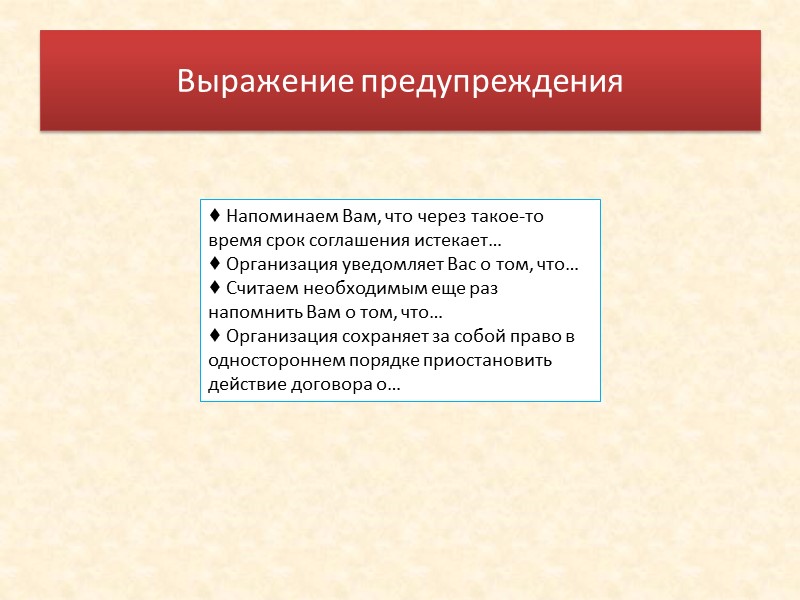 Выражение предупреждения

♦ Напоминаем Вам, что через такое-то время срок соглашения истекает…
♦ Организация уведомляет Вас о том, что…
♦ Считаем необходимым еще раз напомнить Вам о том, что…
♦ Организация сохраняет за собой право в одностороннем порядке приостановить действие договора о…